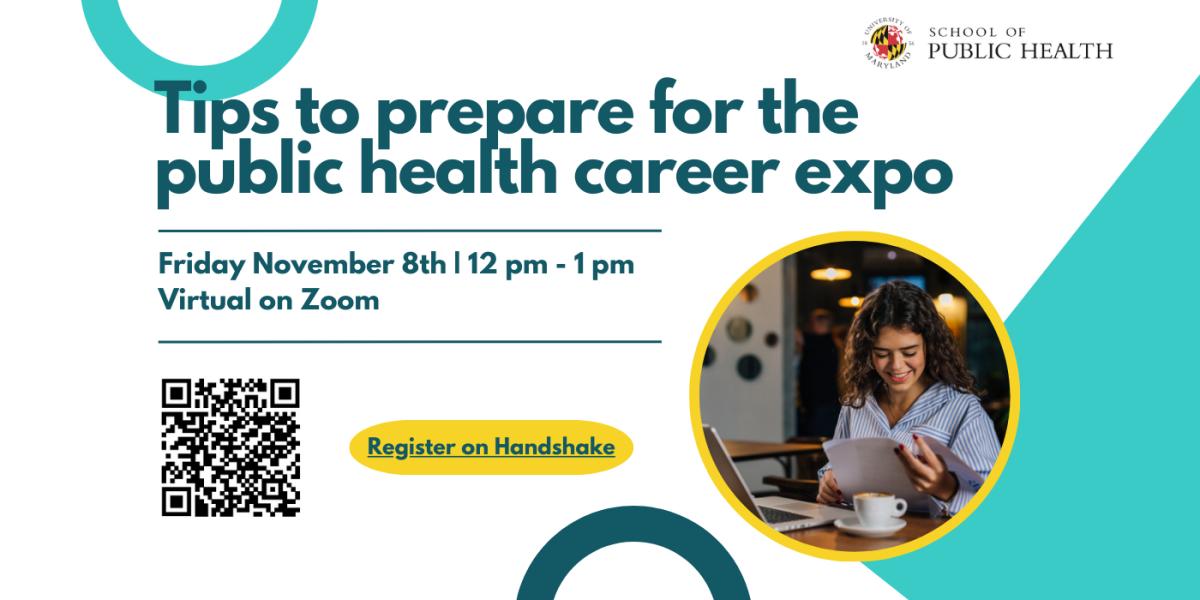 UNIVERSITY OF MARYLAND
SCHOOL OF
PUBLIC HEALTH

Tips to prepare for the public health career expo

Friday November 8th | 12 pm - 1 pm
Virtual on Zoom

Register on Handshake